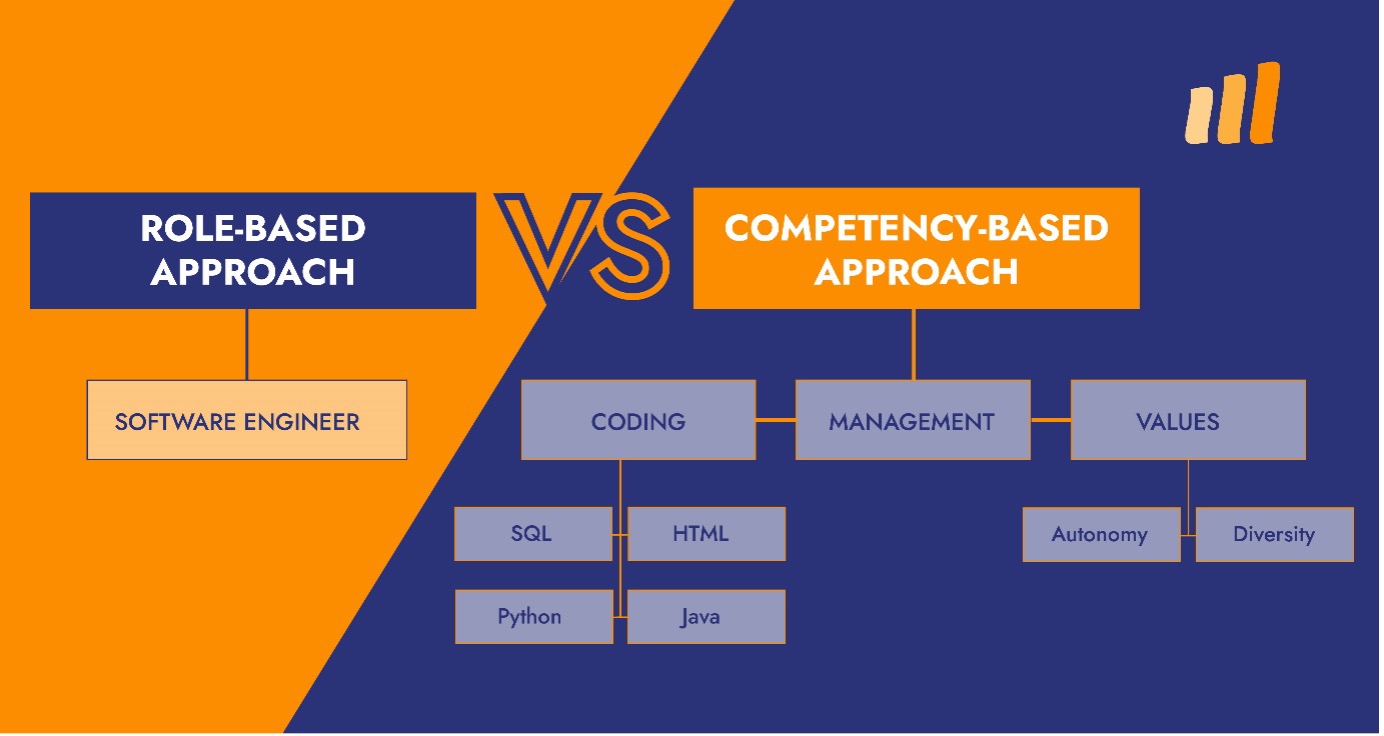 ROLE-BASED APPROACH

VS

COMPETENCY-BASED APPROACH

SOFTWARE ENGINEER

CODING

MANAGEMENT

VALUES

SQL

HTML

Python

Java

Autonomy

Diversity